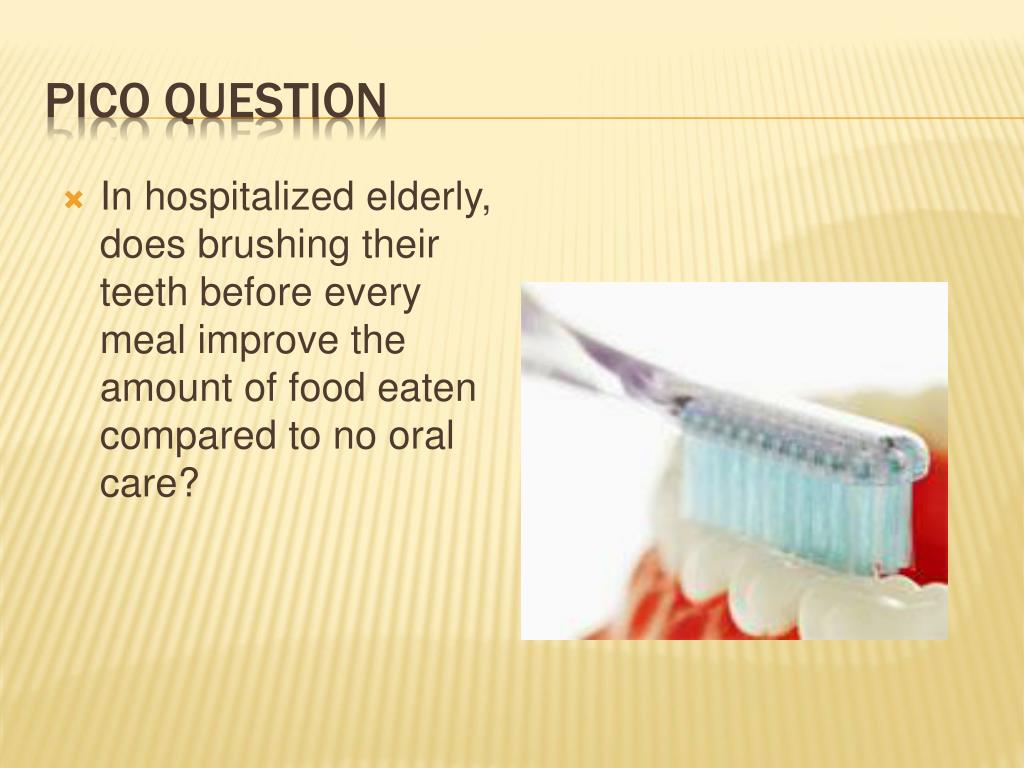 PICO QUESTION

In hospitalized elderly, does brushing their teeth before every meal improve the amount of food eaten compared to no oral care?